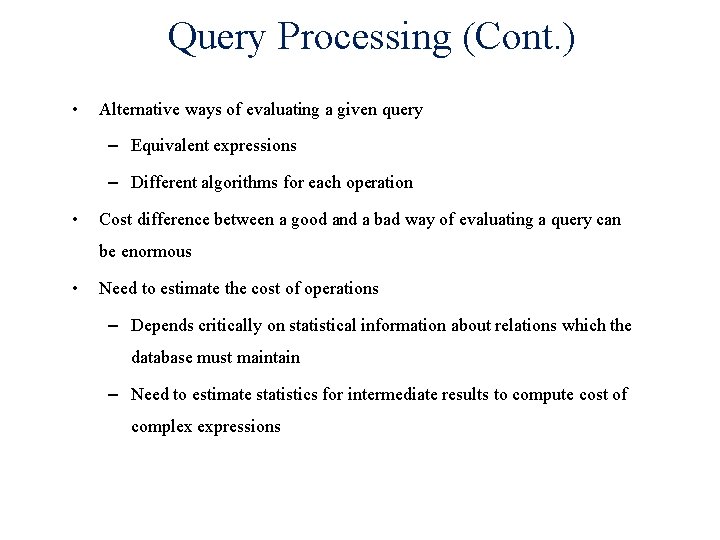 Query Processing (Cont.)

• Alternative ways of evaluating a given query
– Equivalent expressions
– Different algorithms for each operation

• Cost difference between a good and a bad way of evaluating a query can be enormous

• Need to estimate the cost of operations
– Depends critically on statistical information about relations which the database must maintain
– Need to estimate statistics for intermediate results to compute cost of complex expressions